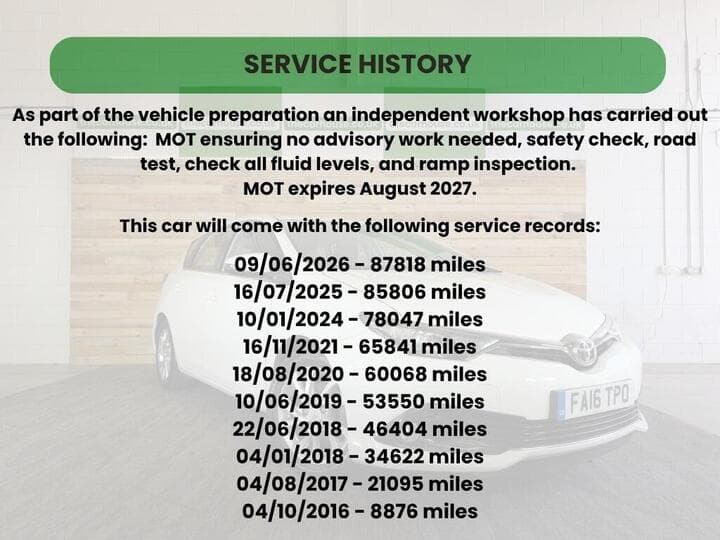 SERVICE HISTORY

As part of the vehicle preparation an independent workshop has carried out the following: MOT ensuring no advisory work needed, safety check, road test, check all fluid levels, and ramp inspection.
MOT expires August 2027.

This car will come with the following service records:

09/06/2026 - 87818 miles
16/07/2025 - 85806 miles
10/01/2024 - 78047 miles
16/11/2021 - 65841 miles
18/08/2020 - 60068 miles
10/06/2019 - 53550 miles
22/06/2018 - 46404 miles
04/01/2018 - 34622 miles
04/08/2017 - 21095 miles
04/10/2016 - 8876 miles

FA16 TPO